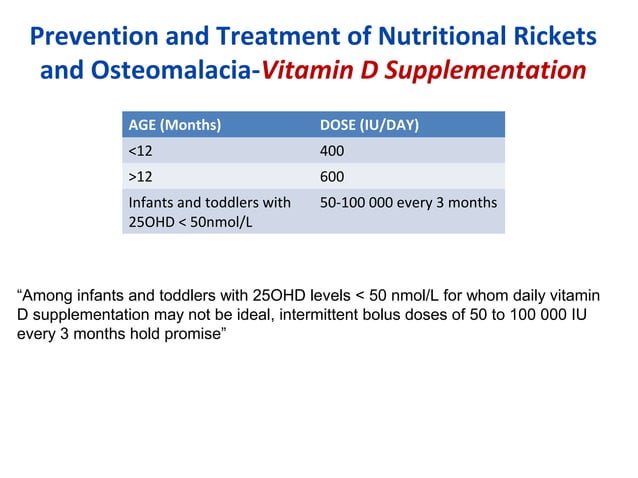 Prevention and Treatment of Nutritional Rickets and Osteomalacia-Vitamin D Supplementation

| AGE (Months) | DOSE (IU/DAY) |
|---|---|
| <12 | 400 |
| >12 | 600 |
| Infants and toddlers with 25OHD < 50nmol/L | 50-100 000 every 3 months |

“Among infants and toddlers with 25OHD levels < 50 nmol/L for whom daily vitamin D supplementation may not be ideal, intermittent bolus doses of 50 to 100 000 IU every 3 months hold promise”